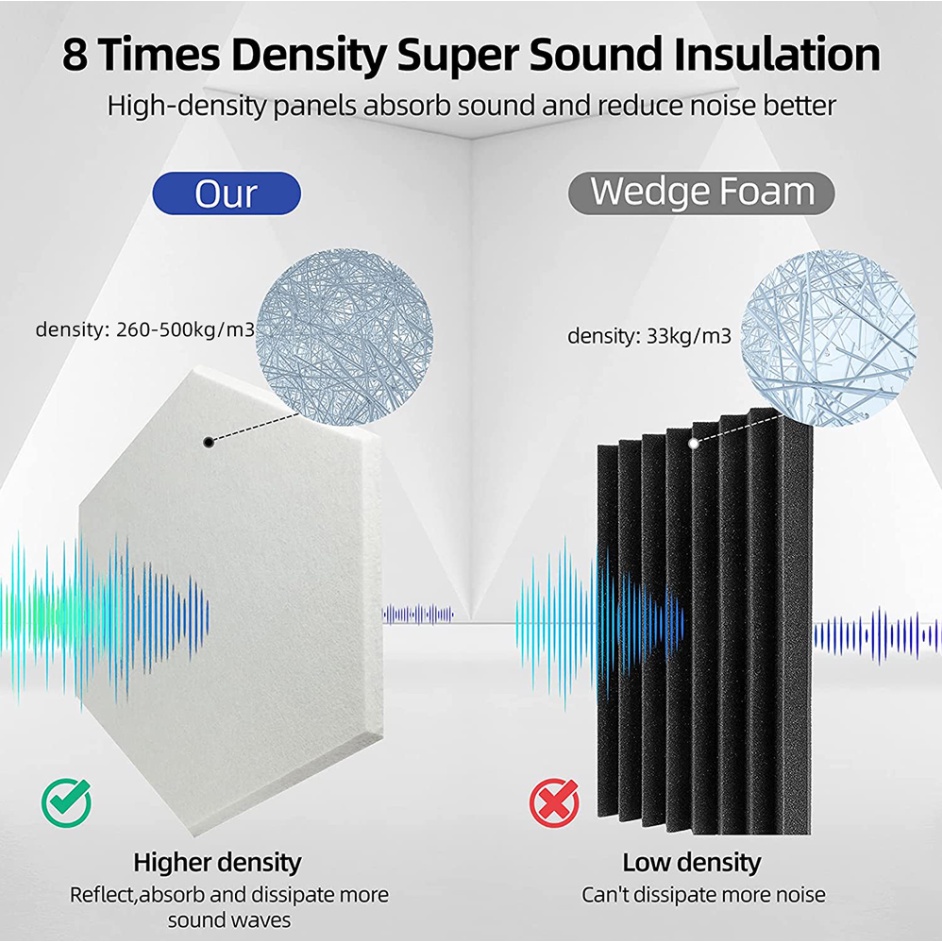 8 Times Density Super Sound Insulation

High-density panels absorb sound and reduce noise better

Our

density: 260-500kg/m3

Higher density

Reflect,absorb and dissipate more sound waves

Wedge Foam

density: 33kg/m3

Low density

Can't dissipate more noise